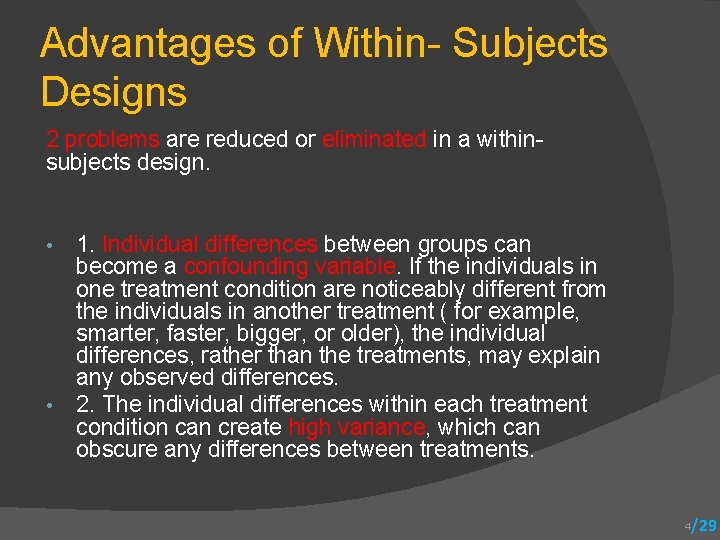 Advantages of Within- Subjects Designs

2 problems are reduced or eliminated in a within-subjects design.

• 1. Individual differences between groups can become a confounding variable. If the individuals in one treatment condition are noticeably different from the individuals in another treatment ( for example, smarter, faster, bigger, or older), the individual differences, rather than the treatments, may explain any observed differences.
• 2. The individual differences within each treatment condition can create high variance, which can obscure any differences between treatments.

4/29